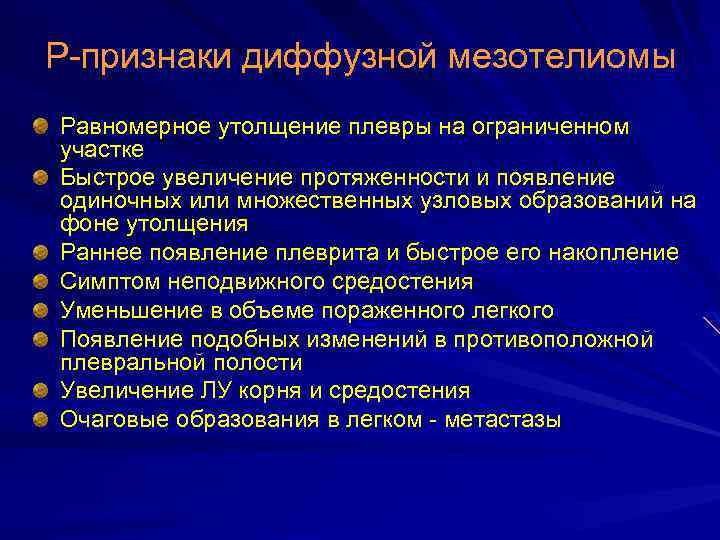 Р-признаки диффузной мезотелиомы

Равномерное утолщение плевры на ограниченном участке

Быстрое увеличение протяженности и появление одиночных или множественных узловых образований на фоне утолщения

Раннее появление плеврита и быстрое его накопление

Симптом неподвижного средостения

Уменьшение в объеме пораженного легкого

Появление подобных изменений в противоположной плевральной полости

Увеличение ЛУ корня и средостения

Очаговые образования в легком - метастазы